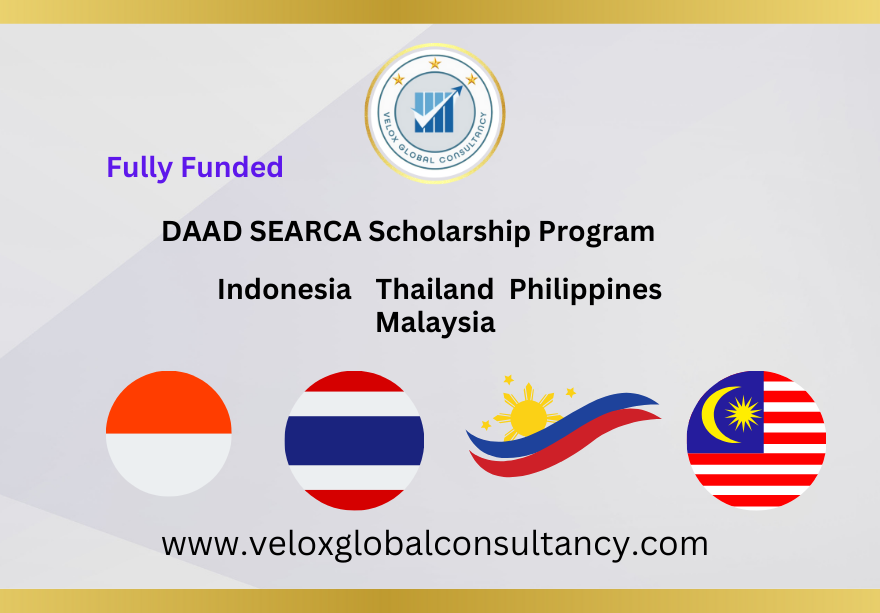 VELOX GLOBAL CONSULTANCY

Fully Funded

DAAD SEARCA Scholarship Program

Indonesia Thailand Philippines Malaysia

www.veloxglobalconsultancy.com